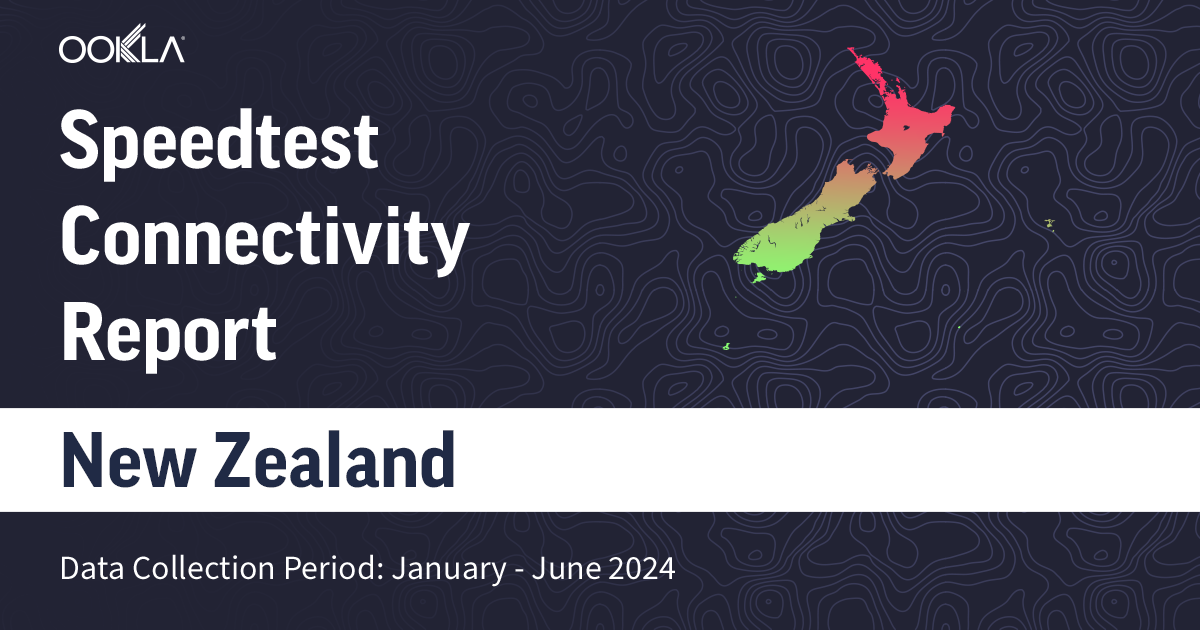 OOKLA

Speedtest Connectivity Report

New Zealand

Data Collection Period: January - June 2024